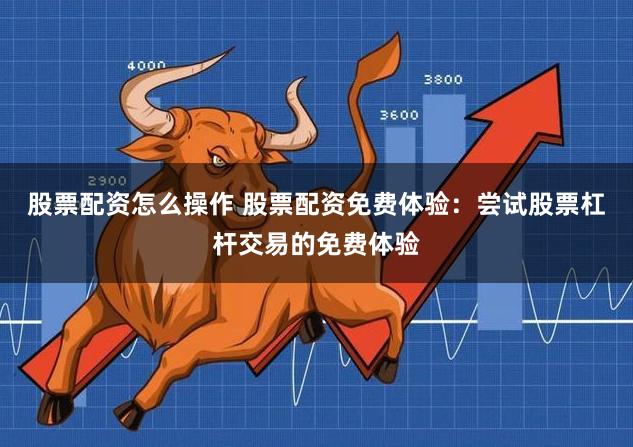 4000
3800
3600
2900

股票配资怎么操作 股票配资免费体验：尝试股票杠杆交易的免费体验